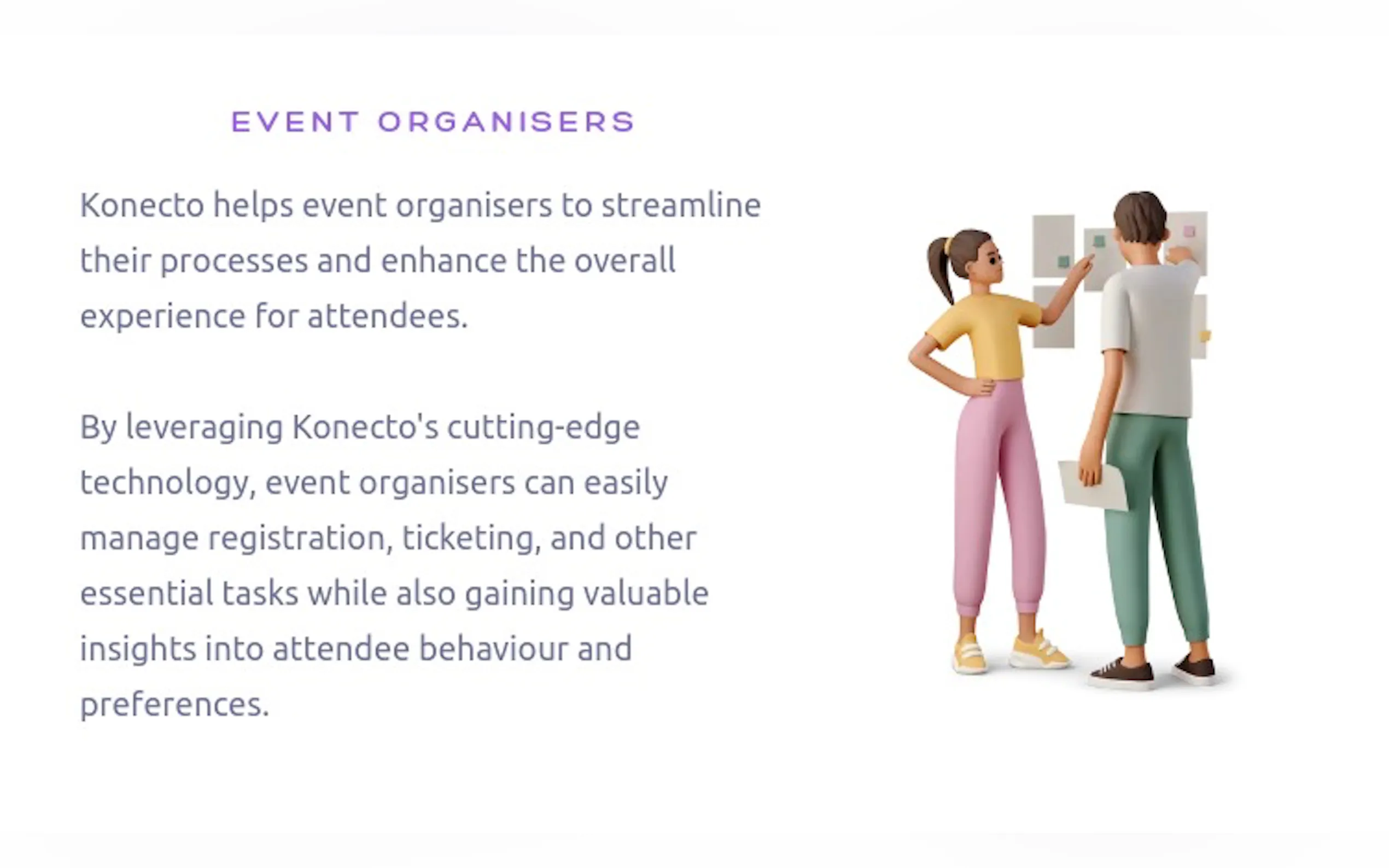 EVENT ORGANISERS

Konecto helps event organisers to streamline their processes and enhance the overall experience for attendees.

By leveraging Konecto's cutting-edge technology, event organisers can easily manage registration, ticketing, and other essential tasks while also gaining valuable insights into attendee behaviour and preferences.